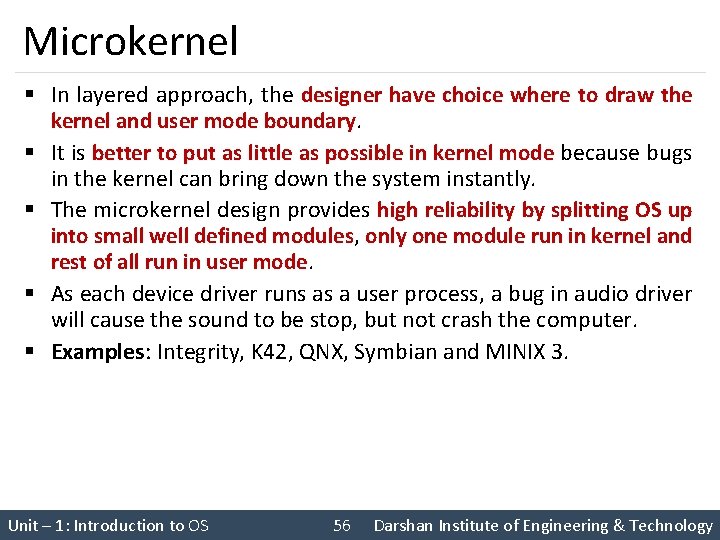 Microkernel

▪ In layered approach, the designer have choice where to draw the kernel and user mode boundary.

▪ It is better to put as little as possible in kernel mode because bugs in the kernel can bring down the system instantly.

▪ The microkernel design provides high reliability by splitting OS up into small well defined modules, only one module run in kernel and rest of all run in user mode.

▪ As each device driver runs as a user process, a bug in audio driver will cause the sound to be stop, but not crash the computer.

▪ Examples: Integrity, K42, QNX, Symbian and MINIX 3.

Unit – 1: Introduction to OS 56 Darshan Institute of Engineering & Technology